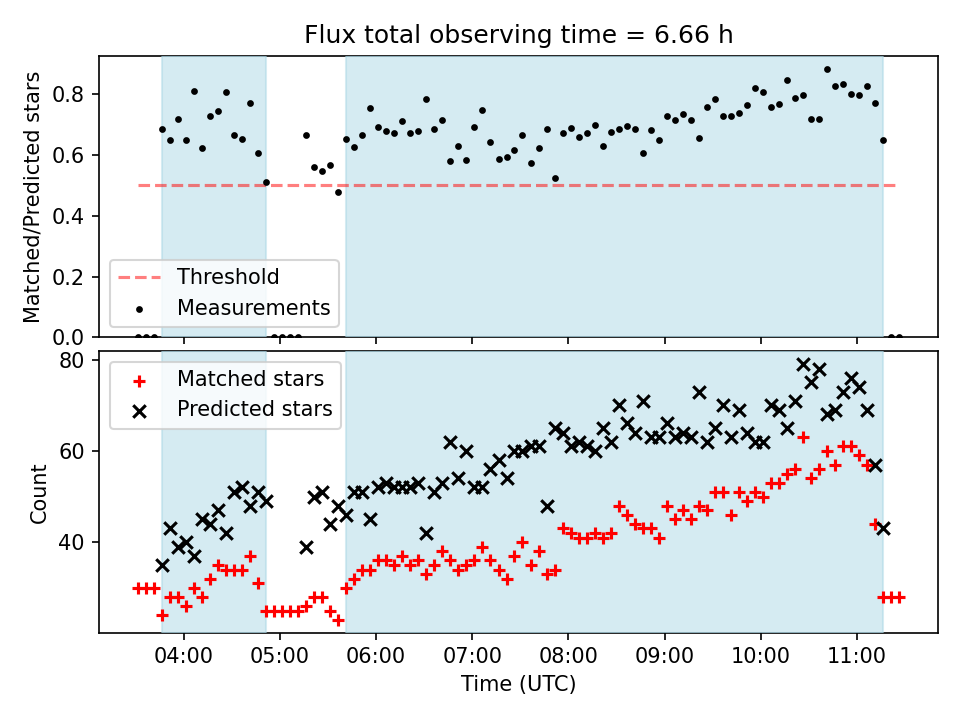 Flux total observing time = 6.66 h

Matched/Predicted stars

0.8
0.6
0.4
0.2
0.0

Threshold
Measurements

Count

80
60
40

Matched stars
Predicted stars

04:00
05:00
06:00
07:00
08:00
09:00
10:00
11:00

Time (UTC)